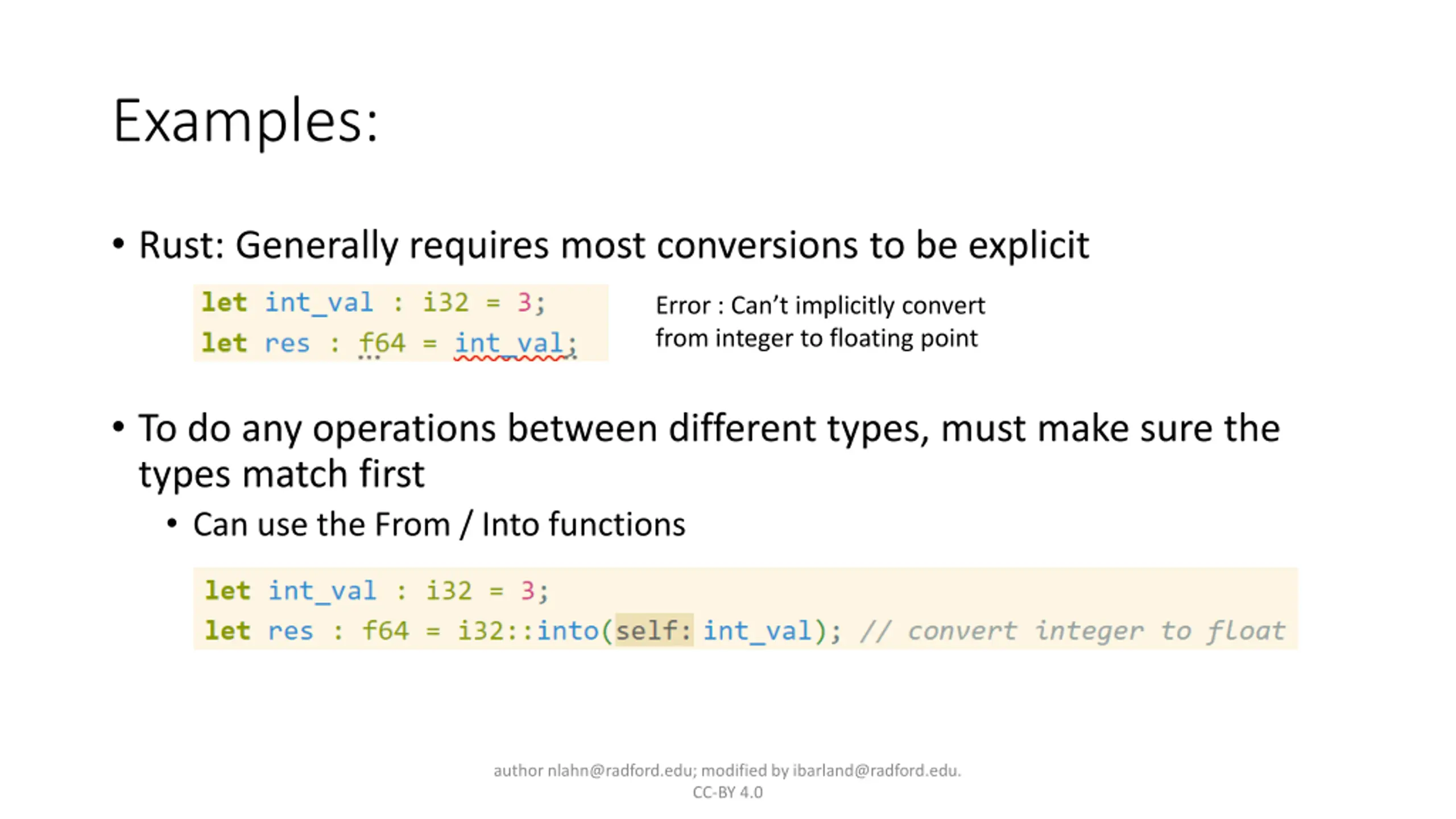 Examples:

• Rust: Generally requires most conversions to be explicit

let int_val : i32 = 3;
let res : f64 = int_val;

Error : Can't implicitly convert from integer to floating point

• To do any operations between different types, must make sure the types match first
  • Can use the From / Into functions

let int_val : i32 = 3;
let res : f64 = i32::into(self: int_val); // convert integer to float

author nlahn@radford.edu; modified by ibarland@radford.edu.
CC-BY 4.0